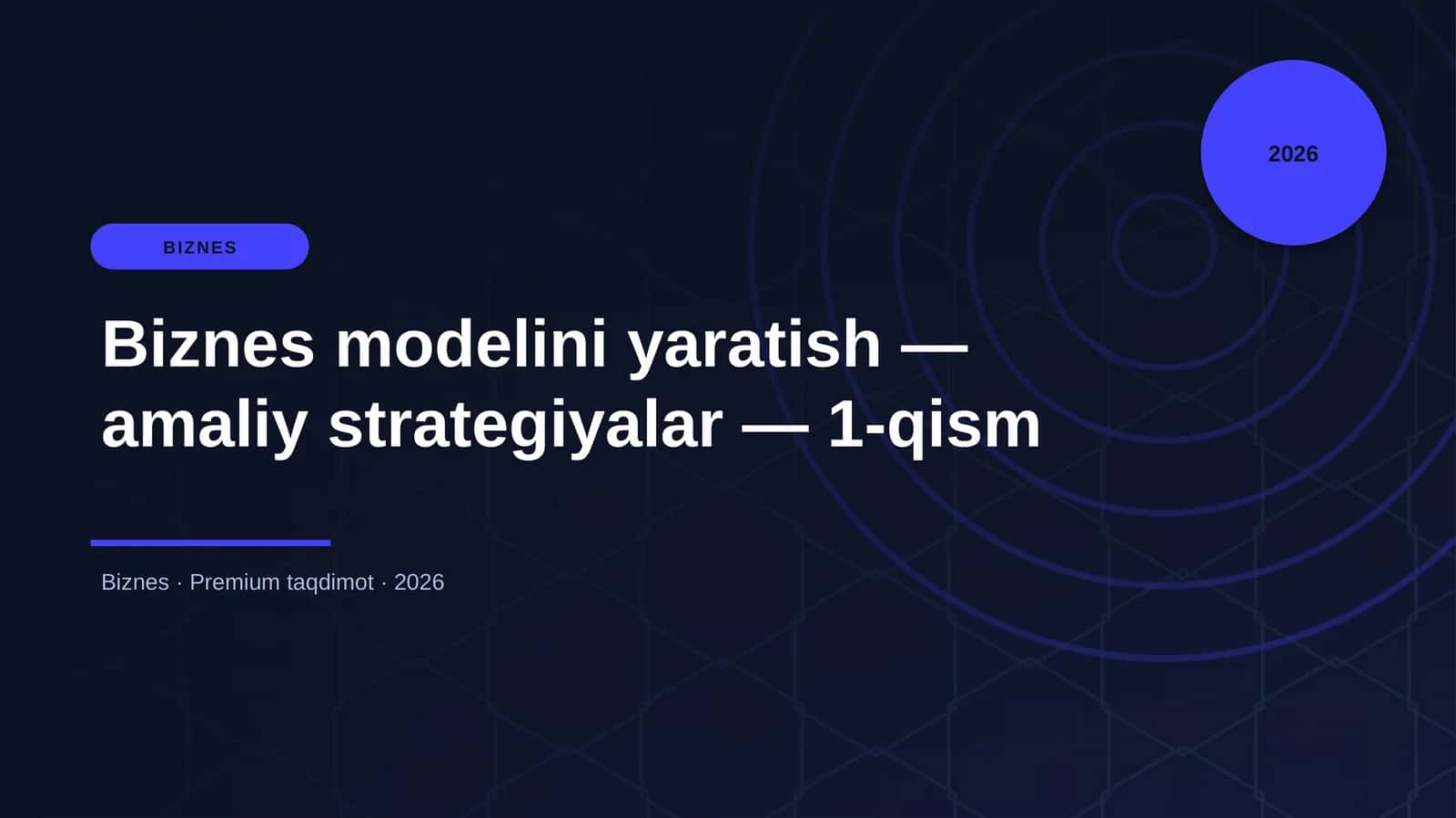 2026

BIZNES

Biznes modelini yaratish — amaliy strategiyalar — 1-qism

Biznes · Premium taqdimot · 2026